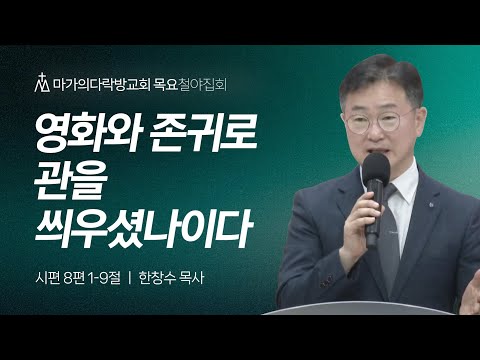 마가의다락방교회 목요철야집회

영화와 존귀로 관을 씌우셨나이다

시편 8편 1-9절 | 한창수 목사